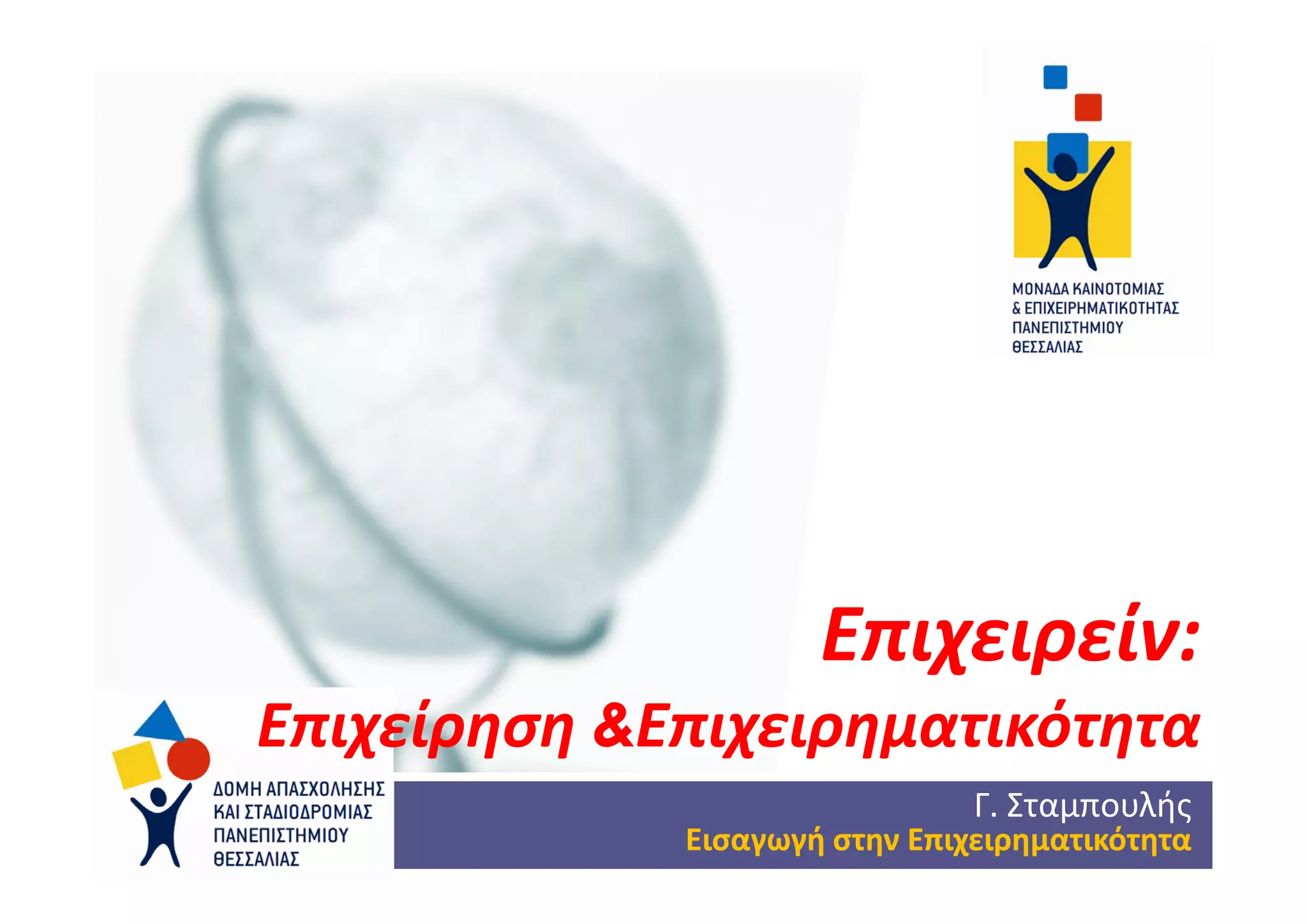 ΜΟΝΑΔΑ ΚΑΙΝΟΤΟΜΙΑΣ
& ΕΠΙΧΕΙΡΗΜΑΤΙΚΟΤΗΤΑΣ
ΠΑΝΕΠΙΣΤΗΜΙΟΥ
ΘΕΣΣΑΛΙΑΣ

Επιχειρείν:
Επιχείρηση &Επιχειρηματικότητα

ΔΟΜΗ ΑΠΑΣΧΟΛΗΣΗΣ
ΚΑΙ ΣΤΑΔΙΟΔΡΟΜΙΑΣ
ΠΑΝΕΠΙΣΤΗΜΙΟΥ
ΘΕΣΣΑΛΙΑΣ

Γ. Σταμπουλής
Εισαγωγή στην Επιχειρηματικότητα